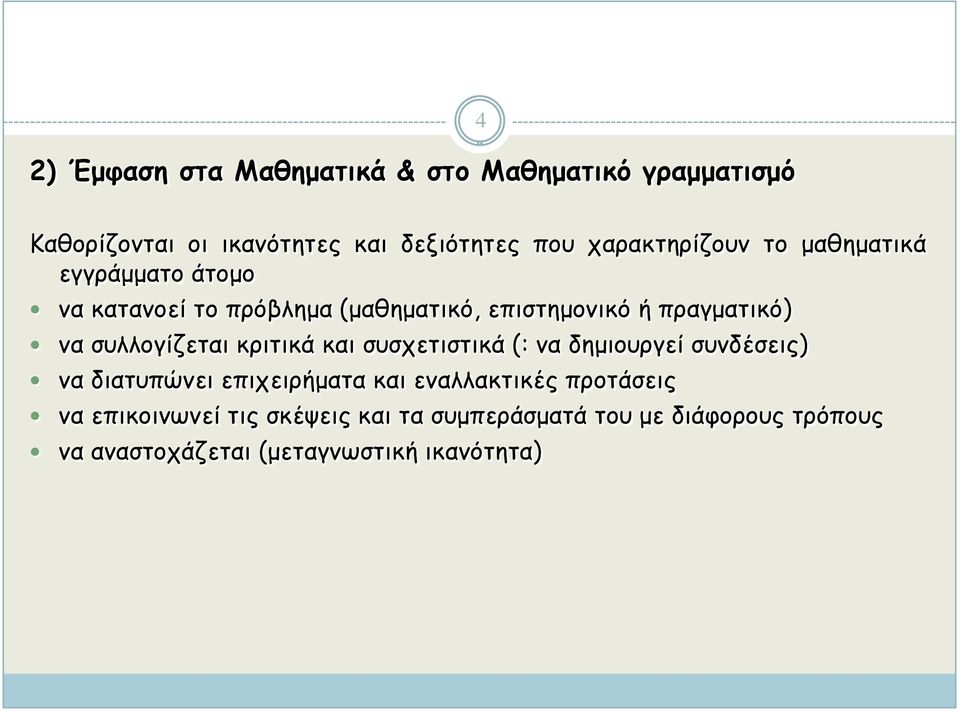 4

2) Έμφαση στα Μαθηματικά & στο Μαθηματικό γραμματισμό

Καθορίζονται οι ικανότητες και δεξιότητες που χαρακτηρίζουν το μαθηματικά εγγράμματο άτομο

- να κατανοεί το πρόβλημα (μαθηματικό, επιστημονικό ή πραγματικό)
- να συλλογίζεται κριτικά και συσχετιστικά (: να δημιουργεί συνδέσεις)
- να διατυπώνει επιχειρήματα και εναλλακτικές προτάσεις
- να επικοινωνεί τις σκέψεις και τα συμπεράσματά του με διάφορους τρόπους
- να αναστοχάζεται (μεταγνωστική ικανότητα)